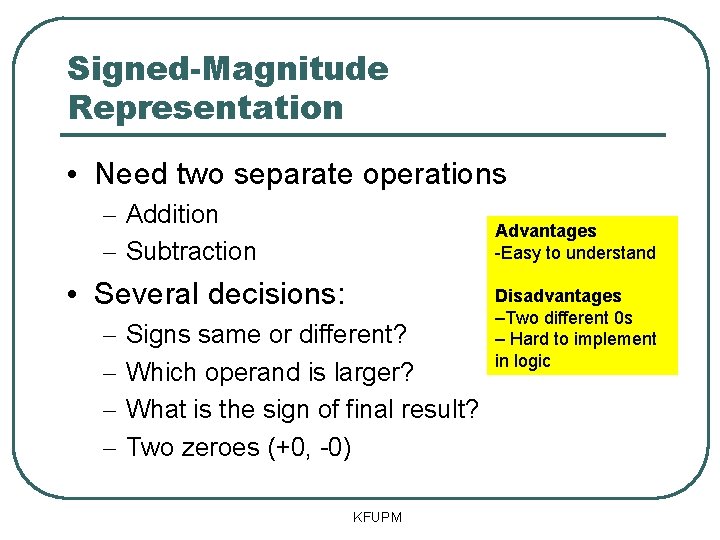 Signed-Magnitude Representation

• Need two separate operations
– Addition
– Subtraction
• Several decisions:
– Signs same or different?
– Which operand is larger?
– What is the sign of final result?
– Two zeroes (+0, -0)

Advantages
-Easy to understand

Disadvantages
–Two different 0s
– Hard to implement in logic

KFUPM